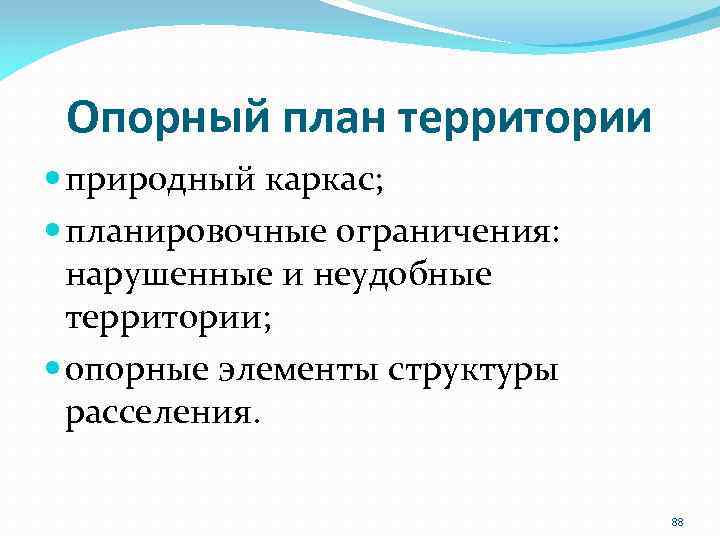 Опорный план территории

- природный каркас;
- планировочные ограничения: нарушенные и неудобные территории;
- опорные элементы структуры расселения.

88